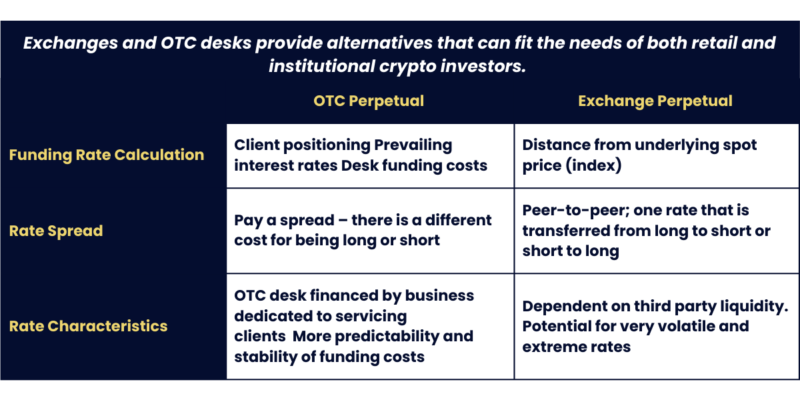 Exchanges and OTC desks provide alternatives that can fit the needs of both retail and institutional crypto investors.

| | OTC Perpetual | Exchange Perpetual |
|---|---|---|
| Funding Rate Calculation | Client positioning Prevailing interest rates Desk funding costs | Distance from underlying spot price (index) |
| Rate Spread | Pay a spread – there is a different cost for being long or short | Peer-to-peer; one rate that is transferred from long to short or short to long |
| Rate Characteristics | OTC desk financed by business dedicated to servicing clients More predictability and stability of funding costs | Dependent on third party liquidity. Potential for very volatile and extreme rates |